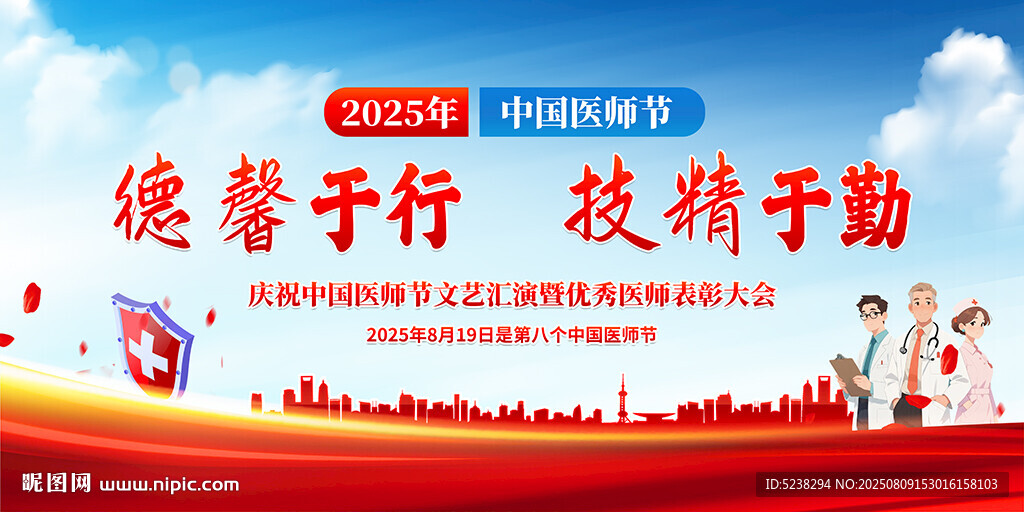 2025年 中国医师节

德馨于行 技精于勤

庆祝中国医师节文艺汇演暨优秀医师表彰大会

2025年8月19日是第八个中国医师节

昵图网 www.nipic.com

ID:5238294 NO:20250809153016158103